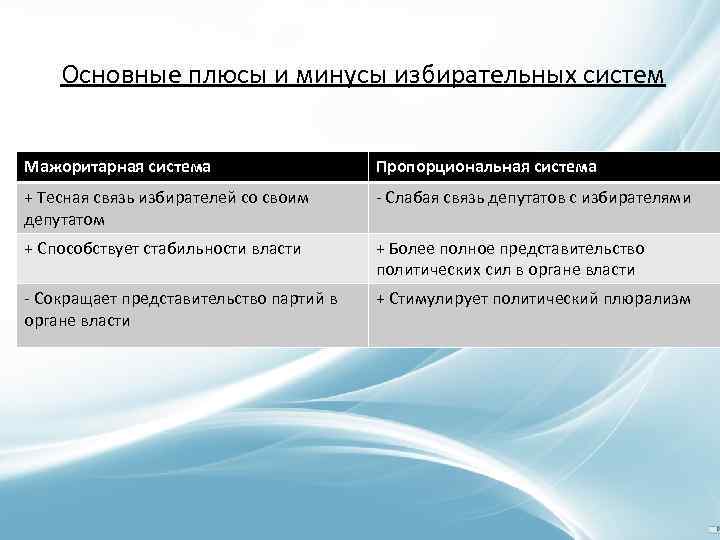 Основные плюсы и минусы избирательных систем

| Мажоритарная система | Пропорциональная система |
|---|---|
| + Тесная связь избирателей со своим депутатом | - Слабая связь депутатов с избирателями |
| + Способствует стабильности власти | + Более полное представительство политических сил в органе власти |
| - Сокращает представительство партий в органе власти | + Стимулирует политический плюрализм |